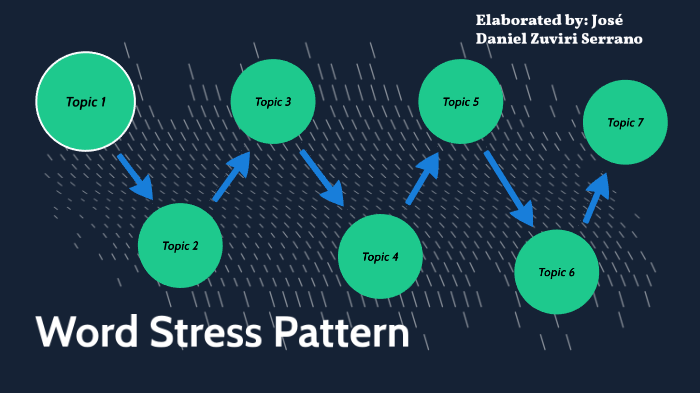 Elaborated by: José Daniel Zuviri Serrano

Topic 1

Topic 2

Topic 3

Topic 4

Topic 5

Topic 6

Topic 7

Word Stress Pattern